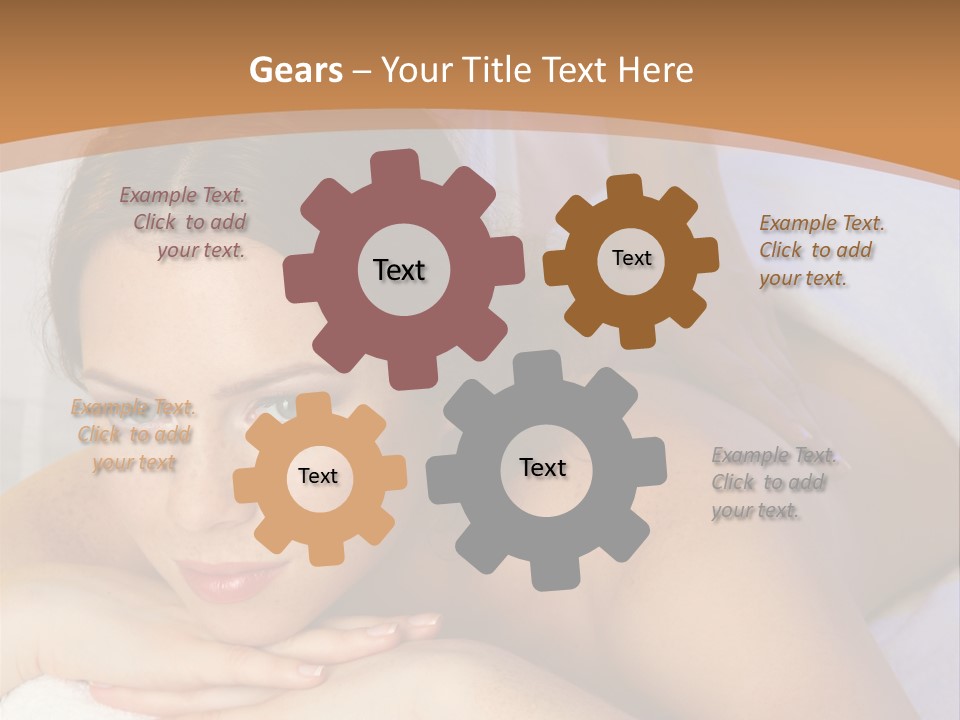 Gears – Your Title Text Here

Example Text. Click to add your text.

Text

Text

Example Text. Click to add your text.

Example Text. Click to add your text

Text

Text

Example Text. Click to add your text.